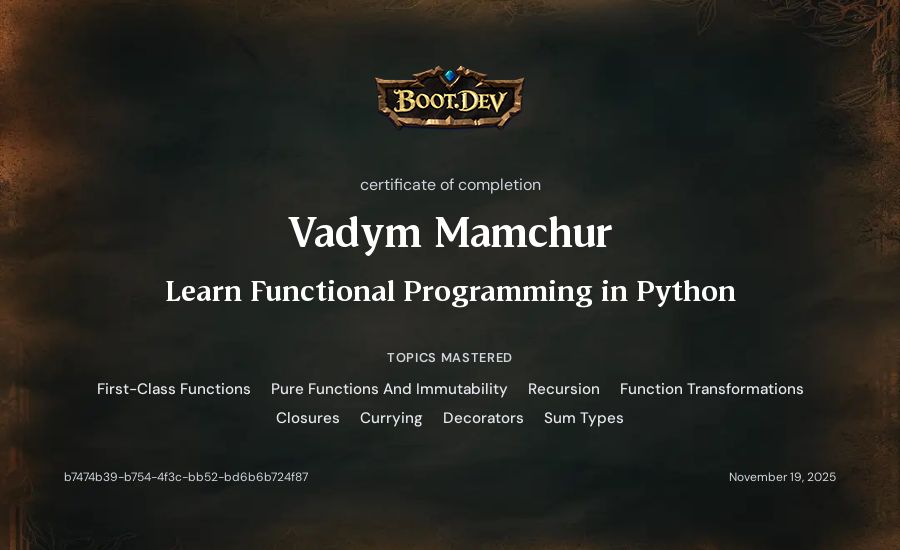 BOOT.DEV

certificate of completion

Vadym Mamchur

Learn Functional Programming in Python

TOPICS MASTERED

First-Class Functions Pure Functions And Immutability Recursion Function Transformations Closures Currying Decorators Sum Types

b7474b39-b754-4f3c-bb52-bd6b6b724f87

November 19, 2025